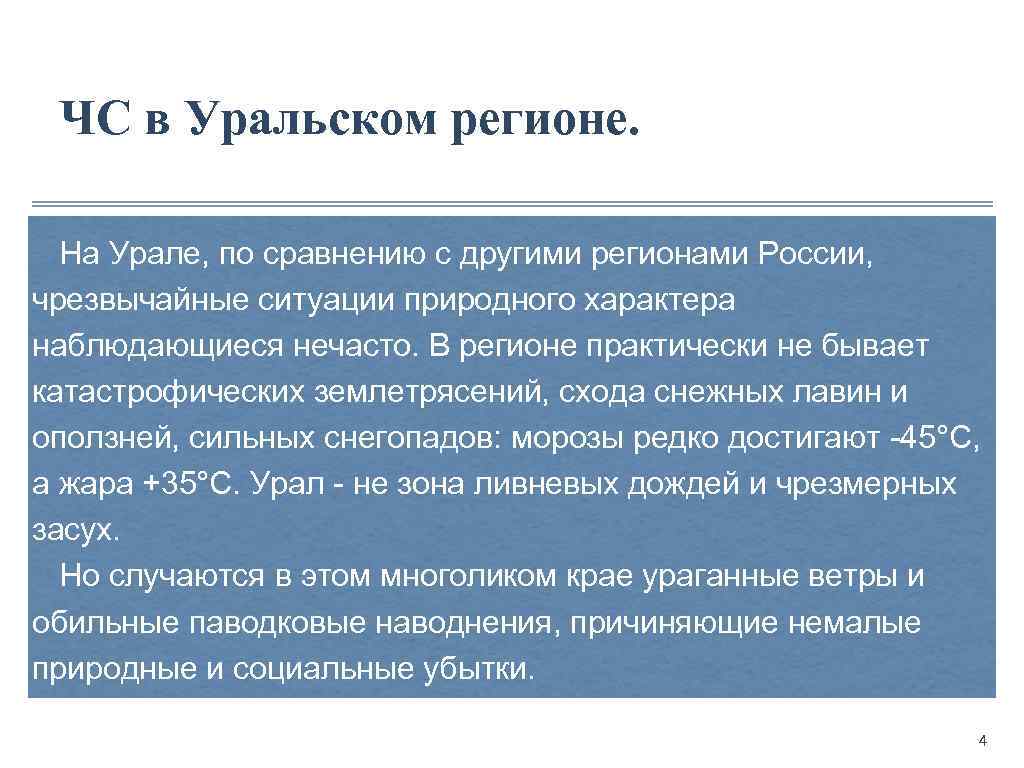 ЧС в Уральском регионе.

На Урале, по сравнению с другими регионами России, чрезвычайные ситуации природного характера наблюдающиеся нечасто. В регионе практически не бывает катастрофических землетрясений, схода снежных лавин и оползней, сильных снегопадов: морозы редко достигают -45°С, а жара +35°С. Урал - не зона ливневых дождей и чрезмерных засух.

Но случаются в этом многоликом крае ураганные ветры и обильные паводковые наводнения, причиняющие немалые природные и социальные убытки.

4